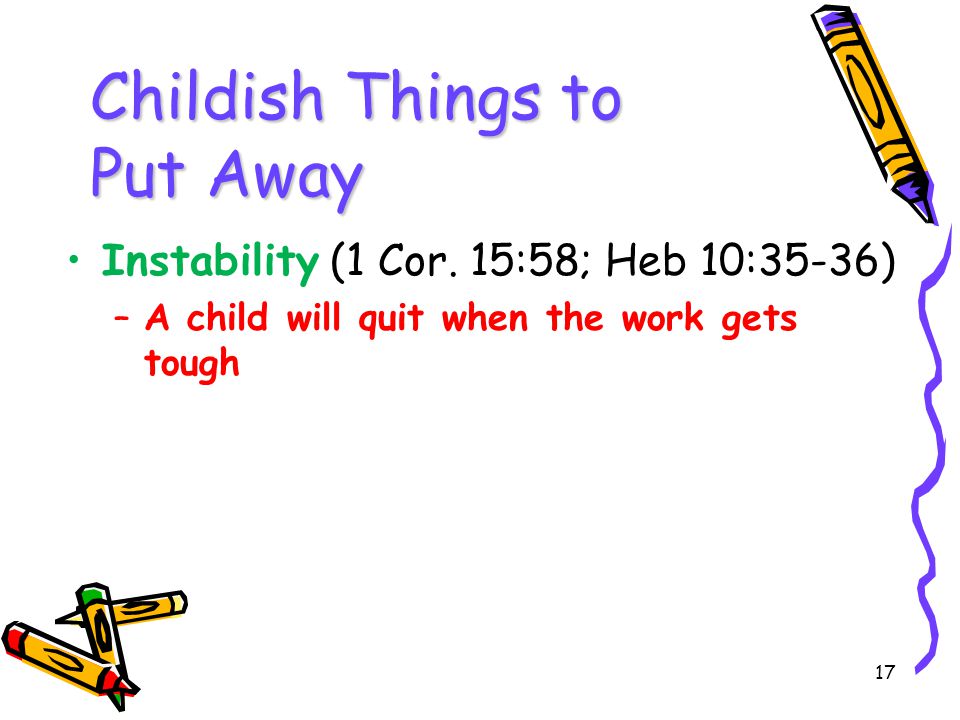 Childish Things to Put Away

• Instability (1 Cor. 15:58; Heb 10:35-36)
 – A child will quit when the work gets tough

17